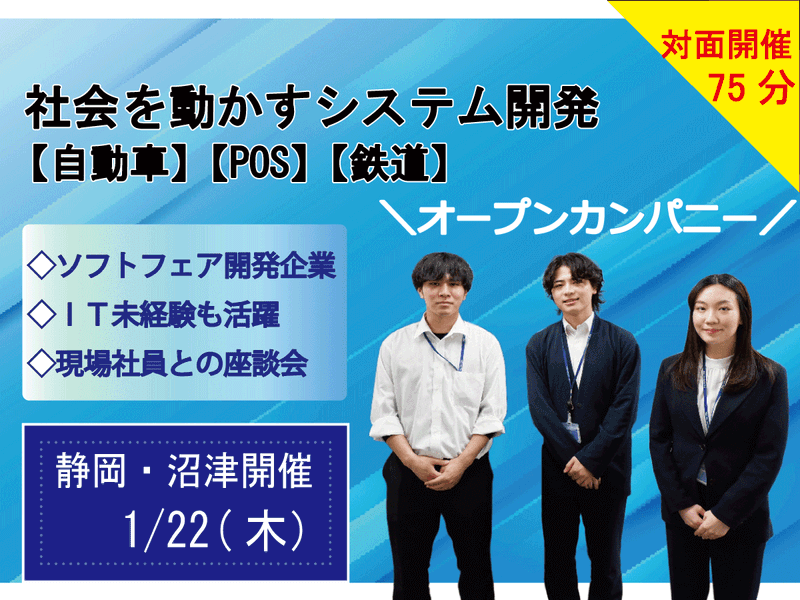 対面開催
75 分

社会を動かすシステム開発
【自動車】【POS】【鉄道】

＼オープンカンパニー／

◇ソフトフェア開発企業
◇ＩＴ未経験も活躍
◇現場社員との座談会

静岡・沼津開催
1/22（木）